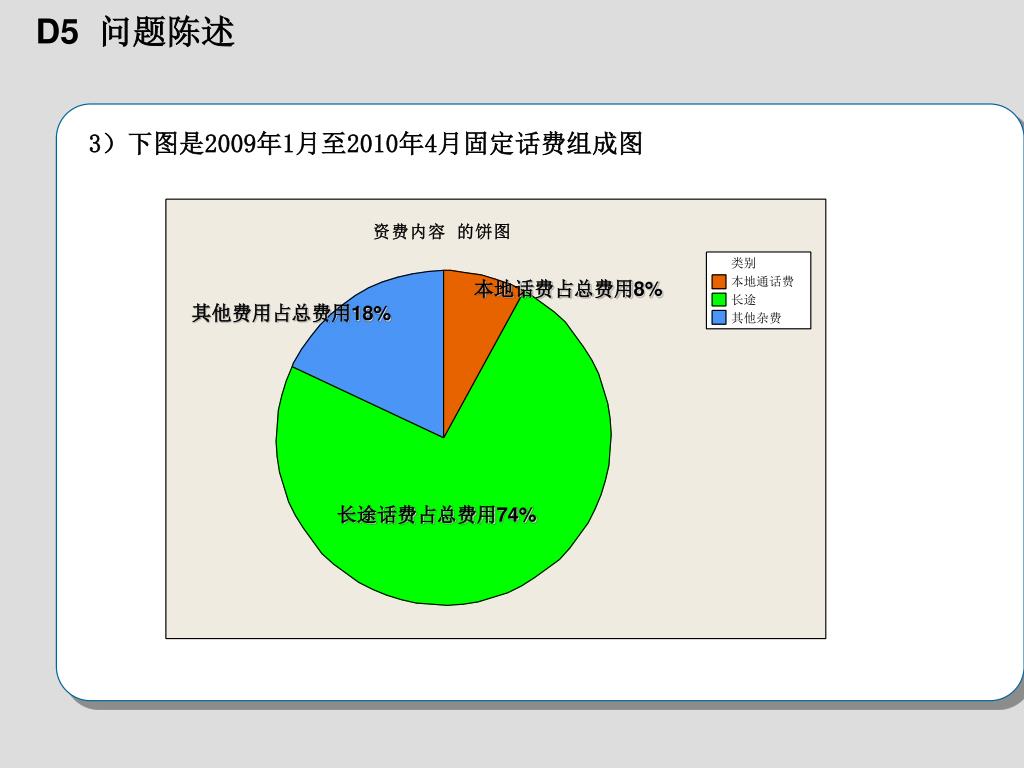 D5 问题陈述

3）下图是2009年1月至2010年4月固定话费组成图

资费内容 的饼图

类别
本地通话费
长途
其他杂费

本地话费占总费用8%

其他费用占总费用18%

长途话费占总费用74%